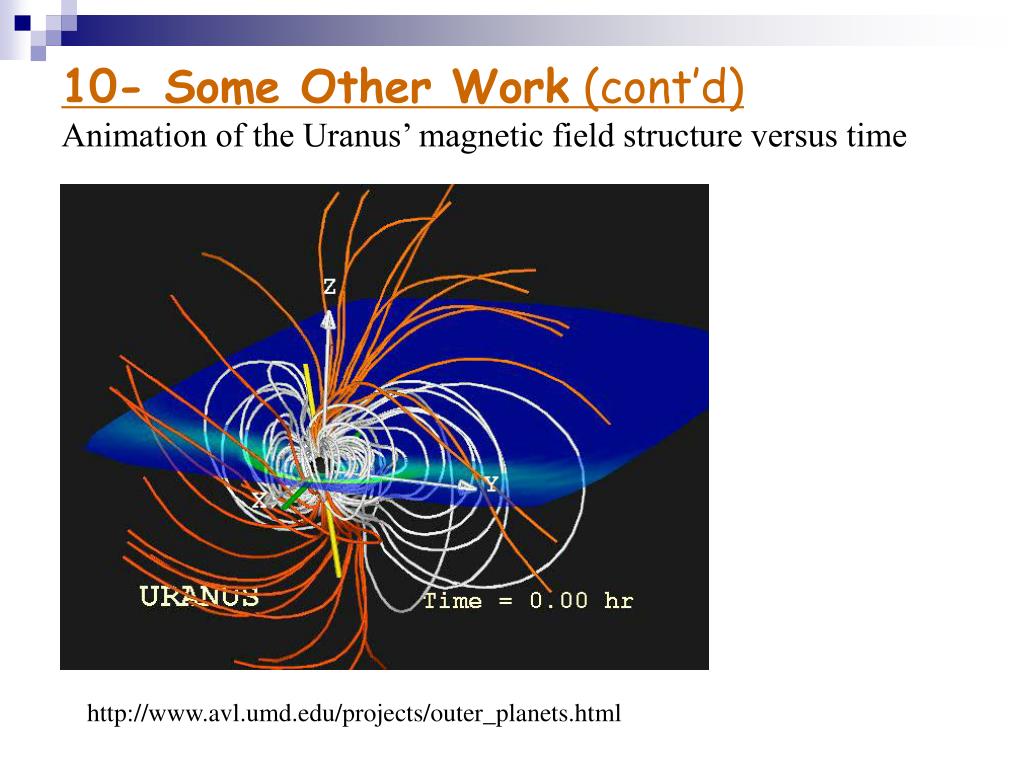 10- Some Other Work (cont'd)
Animation of the Uranus' magnetic field structure versus time

Z
Y
X
URANUS
Time = 0.00 hr

http://www.avl.umd.edu/projects/outer_planets.html